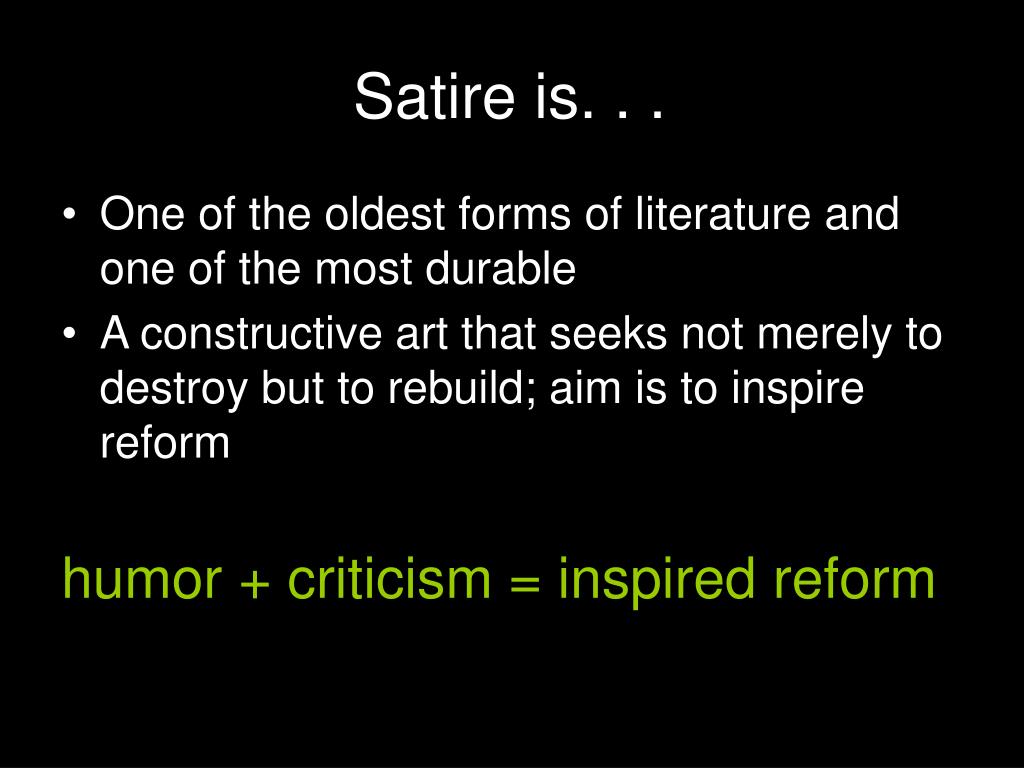 Satire is. . .

• One of the oldest forms of literature and one of the most durable
• A constructive art that seeks not merely to destroy but to rebuild; aim is to inspire reform

humor + criticism = inspired reform